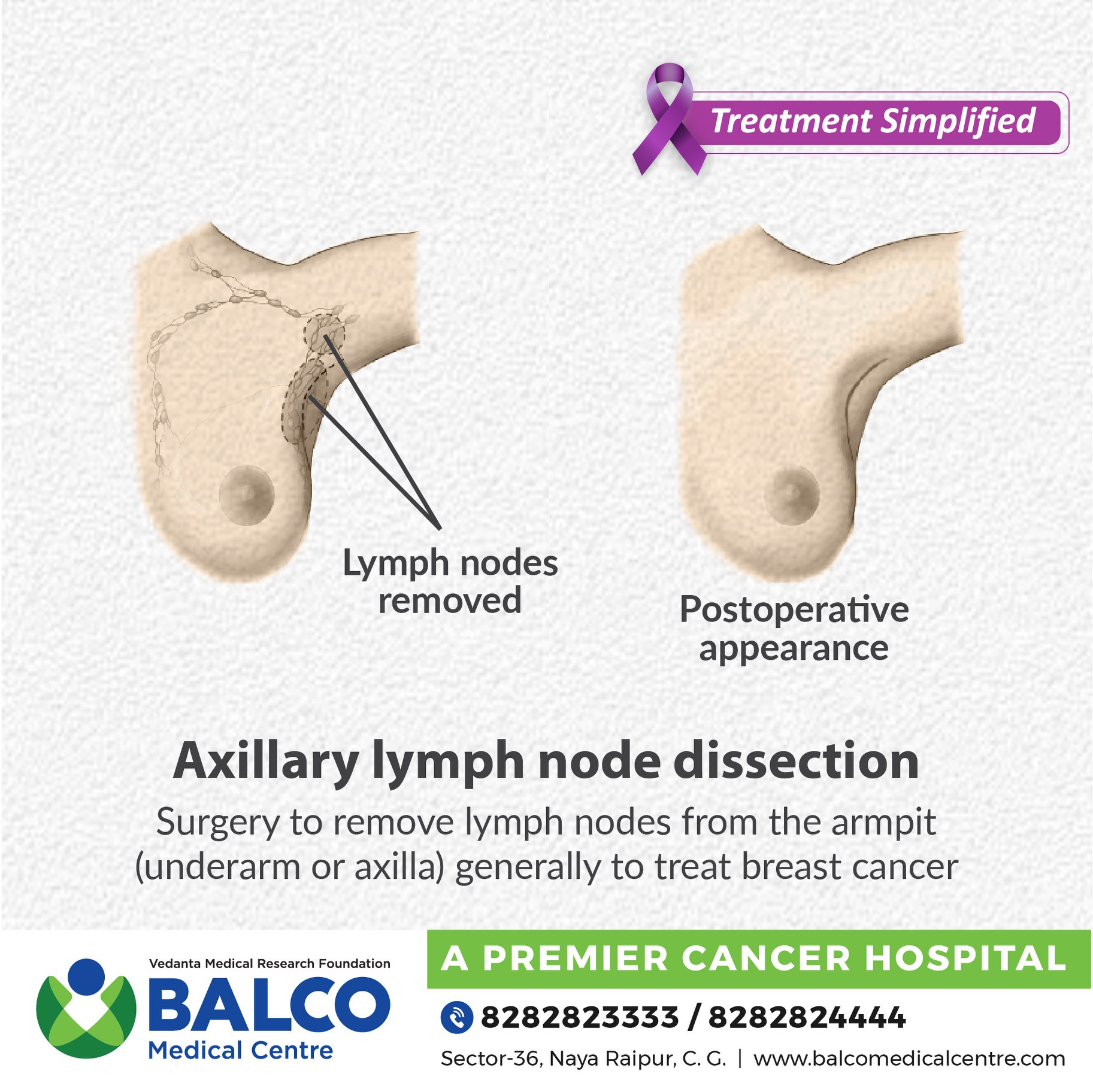 Treatment Simplified

Lymph nodes removed

Postoperative appearance

Axillary lymph node dissection

Surgery to remove lymph nodes from the armpit (underarm or axilla) generally to treat breast cancer

Vedanta Medical Research Foundation
BALCO
Medical Centre

A PREMIER CANCER HOSPITAL

8282823333 / 8282824444

Sector-36, Naya Raipur, C. G. | www.balcomedicalcentre.com